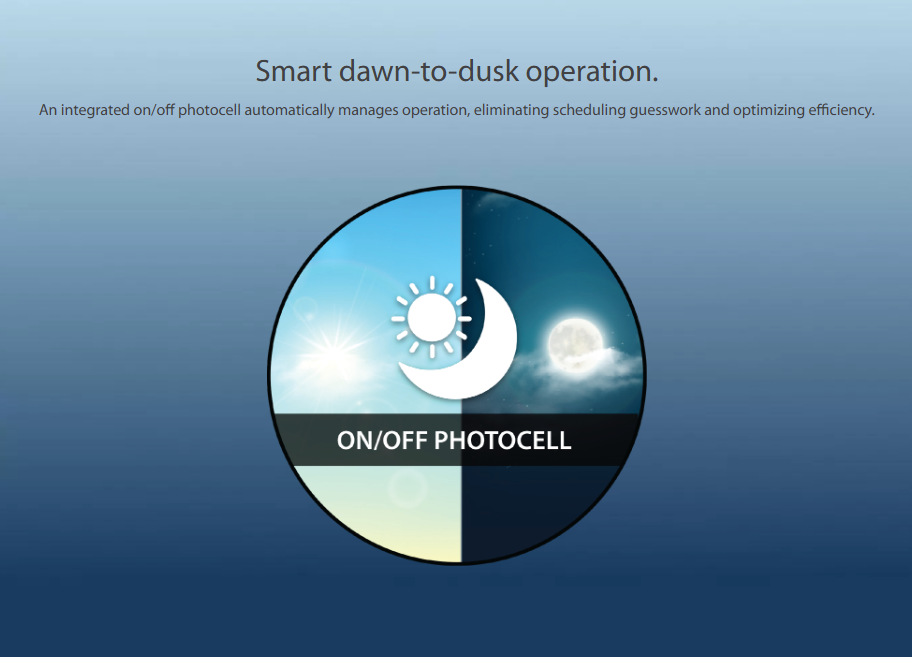 Smart dawn-to-dusk operation.

An integrated on/off photocell automatically manages operation, eliminating scheduling guesswork and optimizing efficiency.

ON/OFF PHOTOCELL